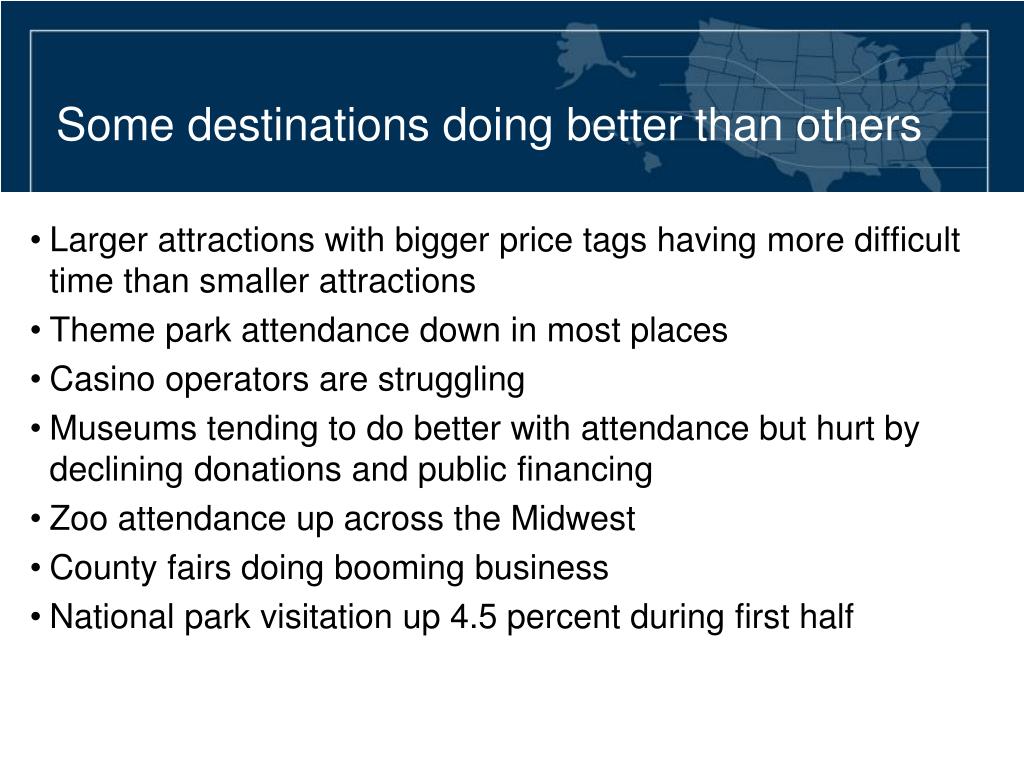 Some destinations doing better than others

• Larger attractions with bigger price tags having more difficult time than smaller attractions
• Theme park attendance down in most places
• Casino operators are struggling
• Museums tending to do better with attendance but hurt by declining donations and public financing
• Zoo attendance up across the Midwest
• County fairs doing booming business
• National park visitation up 4.5 percent during first half